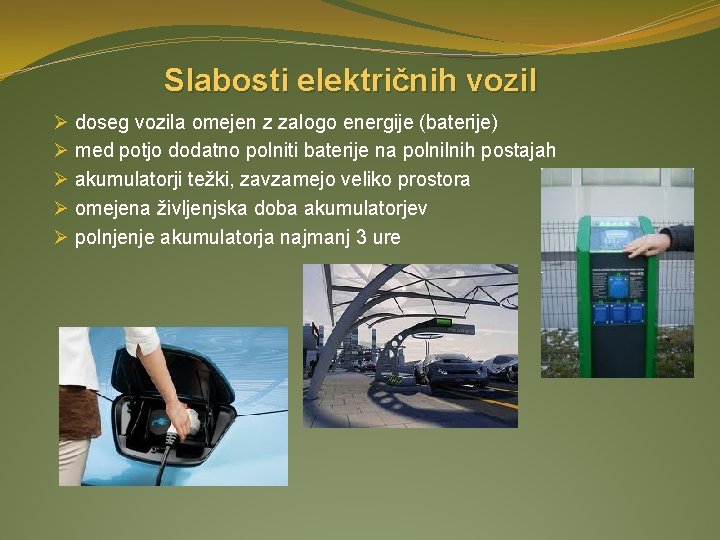 Slabosti električnih vozil

➢ doseg vozila omejen z zalogo energije (baterije)
➢ med potjo dodatno polniti baterije na polnilnih postajah
➢ akumulatorji težki, zavzamejo veliko prostora
➢ omejena življenjska doba akumulatorjev
➢ polnjenje akumulatorja najmanj 3 ure